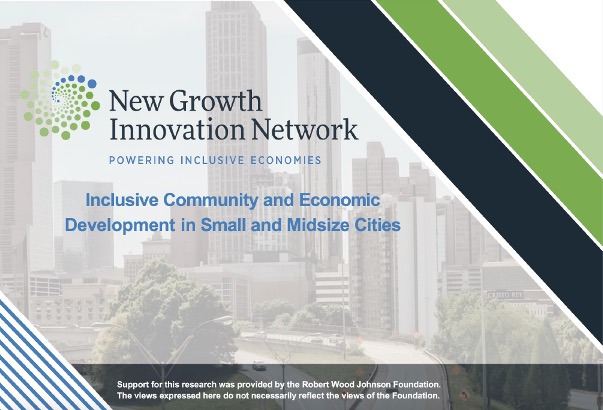 New Growth
Innovation Network
POWERING INCLUSIVE ECONOMIES

Inclusive Community and Economic Development in Small and Midsize Cities

CRISTO REY

Support for this research was provided by the Robert Wood Johnson Foundation. The views expressed here do not necessarily reflect the views of the Foundation.